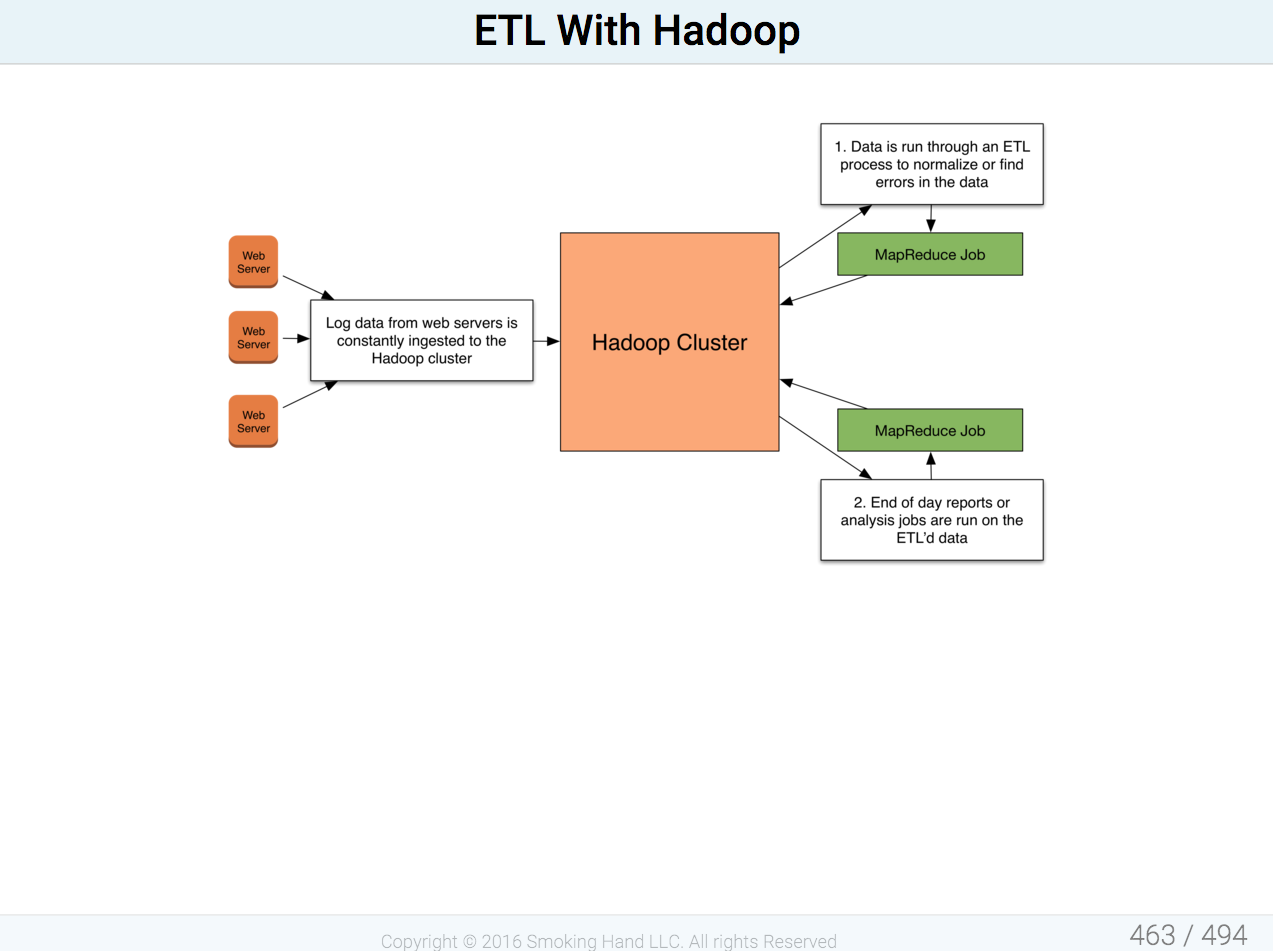 ETL With Hadoop

Web Server

Web Server

Web Server

Log data from web servers is constantly ingested to the Hadoop cluster

Hadoop Cluster

1. Data is run through an ETL process to normalize or find errors in the data

MapReduce Job

MapReduce Job

2. End of day reports or analysis jobs are run on the ETL'd data

Copyright © 2016 Smoking Hand LLC. All rights Reserved

463 / 494